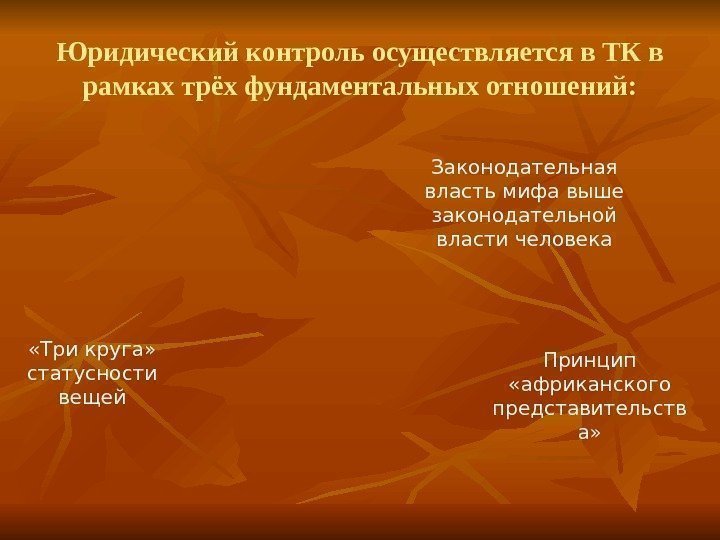 Юридический контроль осуществляется в ТК в рамках трёх фундаментальных отношений:

Законодательная власть мифа выше законодательной власти человека

«Три круга» статусности вещей

Принцип «африканского представительства»